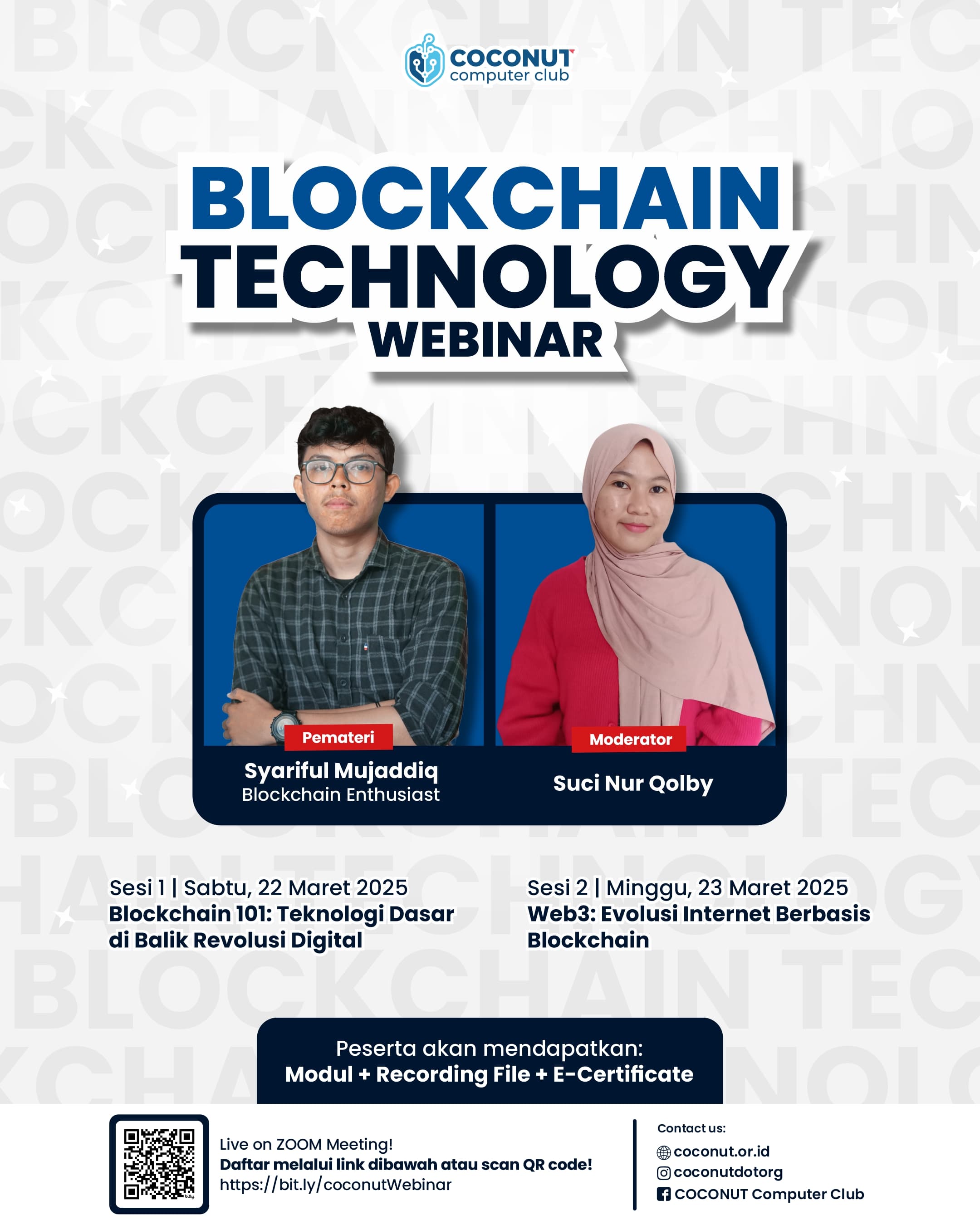 COCONUT computer club

BLOCKCHAIN TECHNOLOGY WEBINAR

Pemateri
Syariful Mujaddiq
Blockchain Enthusiast

Moderator
Suci Nur Qolby

Sesi 1 | Sabtu, 22 Maret 2025
Blockchain 101: Teknologi Dasar di Balik Revolusi Digital

Sesi 2 | Minggu, 23 Maret 2025
Web3: Evolusi Internet Berbasis Blockchain

Peserta akan mendapatkan:
Modul + Recording File + E-Certificate

Live on ZOOM Meeting!
Daftar melalui link dibawah atau scan QR code!
https://bit.ly/coconutWebinar

Contact us:
coconut.or.id
coconutdotorg
COCONUT Computer Club